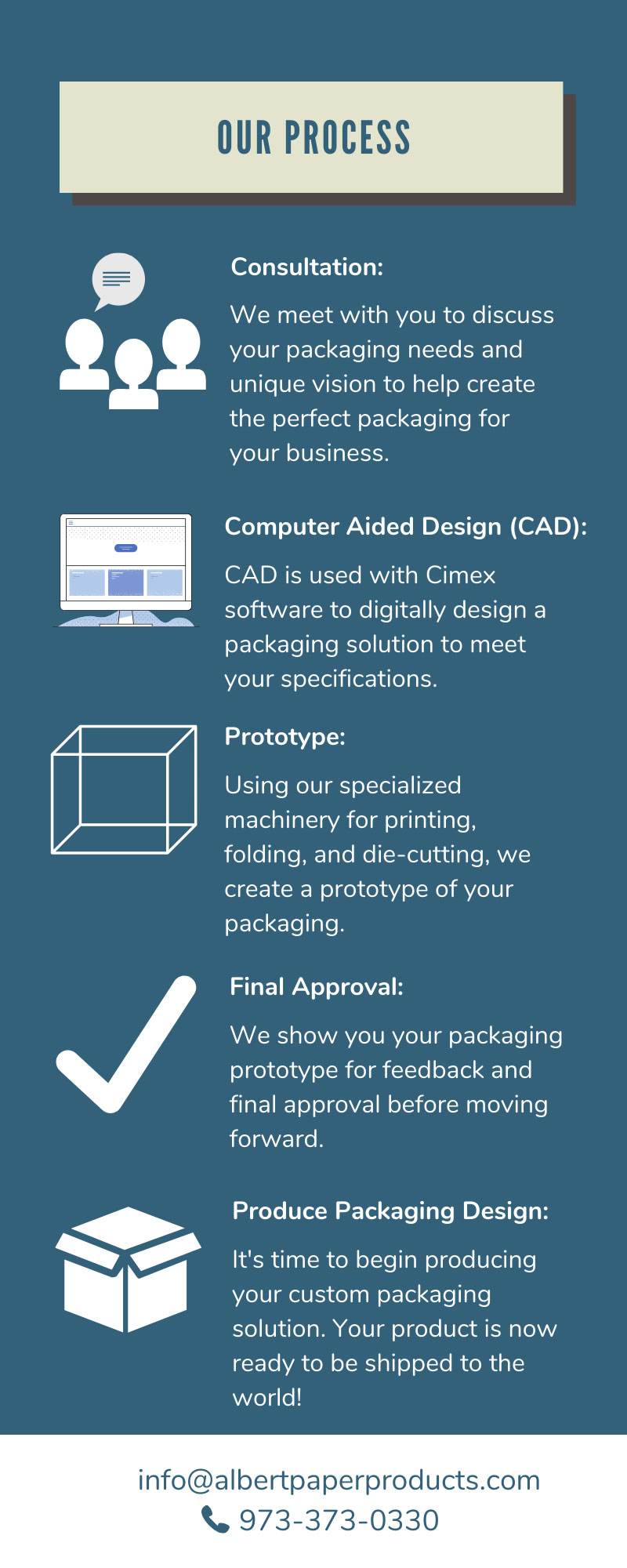 OUR PROCESS

Consultation:

We meet with you to discuss your packaging needs and unique vision to help create the perfect packaging for your business.

Computer Aided Design (CAD):

CAD is used with Cimex software to digitally design a packaging solution to meet your specifications.

Prototype:

Using our specialized machinery for printing, folding, and die-cutting, we create a prototype of your packaging.

Final Approval:

We show you your packaging prototype for feedback and final approval before moving forward.

Produce Packaging Design:

It's time to begin producing your custom packaging solution. Your product is now ready to be shipped to the world!

info@albertpaperproducts.com
973-373-0330